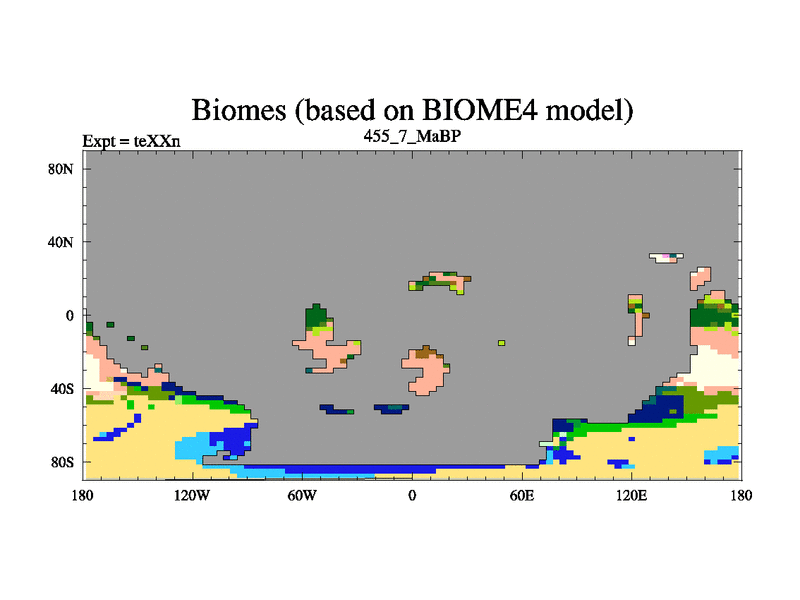 Biomes (based on BIOME4 model)

Expt = teXXn

455_7_MaBP

80N

40N

0

40S

80S

180

120W

60W

0

60E

120E

180